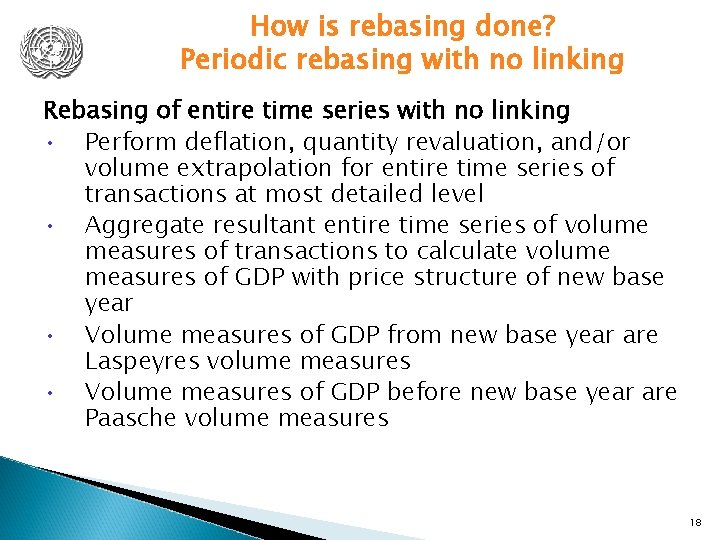 How is rebasing done?
Periodic rebasing with no linking

Rebasing of entire time series with no linking

• Perform deflation, quantity revaluation, and/or volume extrapolation for entire time series of transactions at most detailed level
• Aggregate resultant entire time series of volume measures of transactions to calculate volume measures of GDP with price structure of new base year
• Volume measures of GDP from new base year are Laspeyres volume measures
• Volume measures of GDP before new base year are Paasche volume measures

18